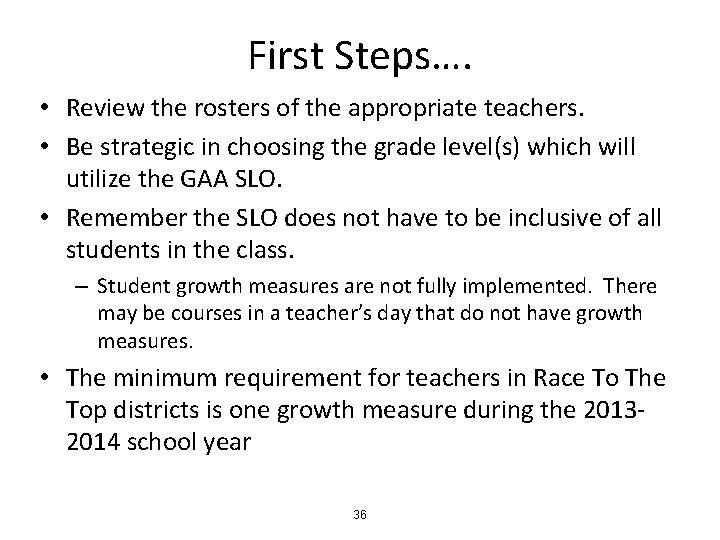 First Steps….

• Review the rosters of the appropriate teachers.

• Be strategic in choosing the grade level(s) which will utilize the GAA SLO.

• Remember the SLO does not have to be inclusive of all students in the class.

– Student growth measures are not fully implemented. There may be courses in a teacher's day that do not have growth measures.

• The minimum requirement for teachers in Race To The Top districts is one growth measure during the 2013-2014 school year

36